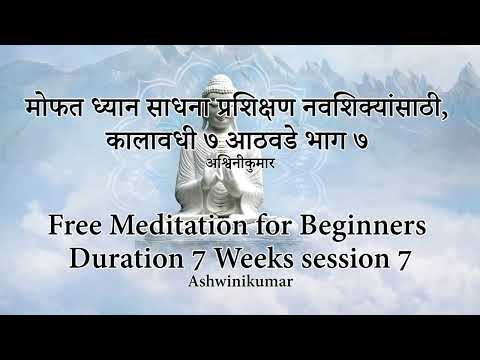 मोफत ध्यान साधना प्रशिक्षण नवशिक्यांसाठी, कालावधी ७ आठवडे भाग ७
अश्विनीकुमार

Free Meditation for Beginners
Duration 7 Weeks session 7
Ashwinikumar